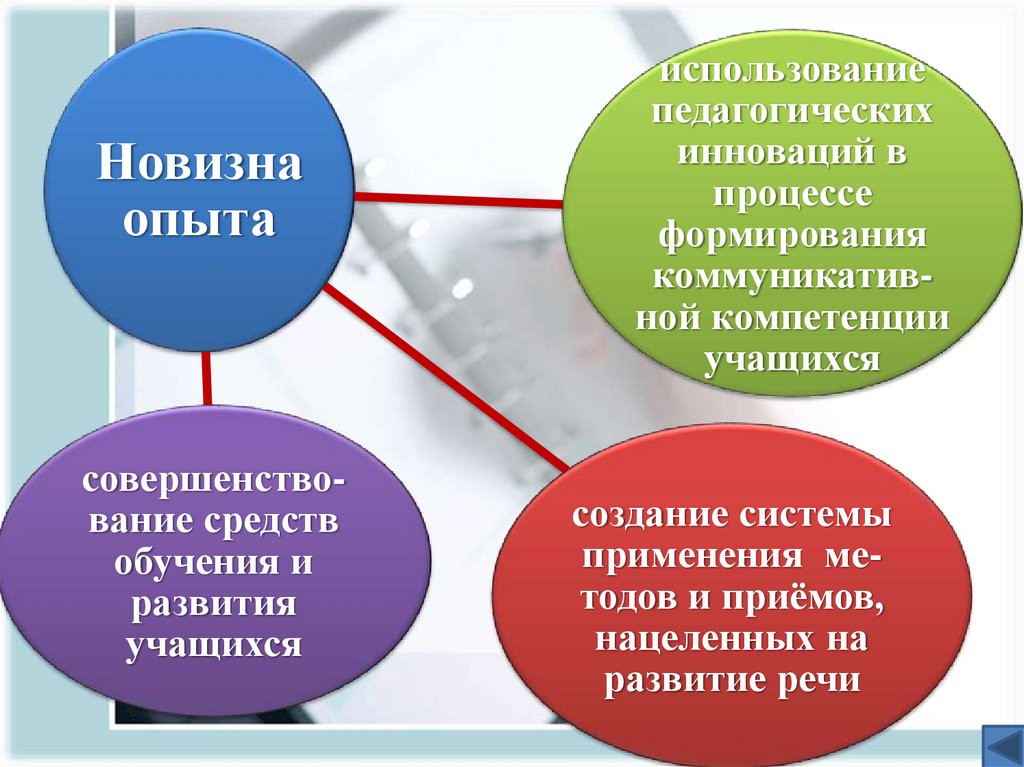 Новизна опыта

использование педагогических инноваций в процессе формирования коммуникативной компетенции учащихся

совершенствование средств обучения и развития учащихся

создание системы применения методов и приёмов, нацеленных на развитие речи